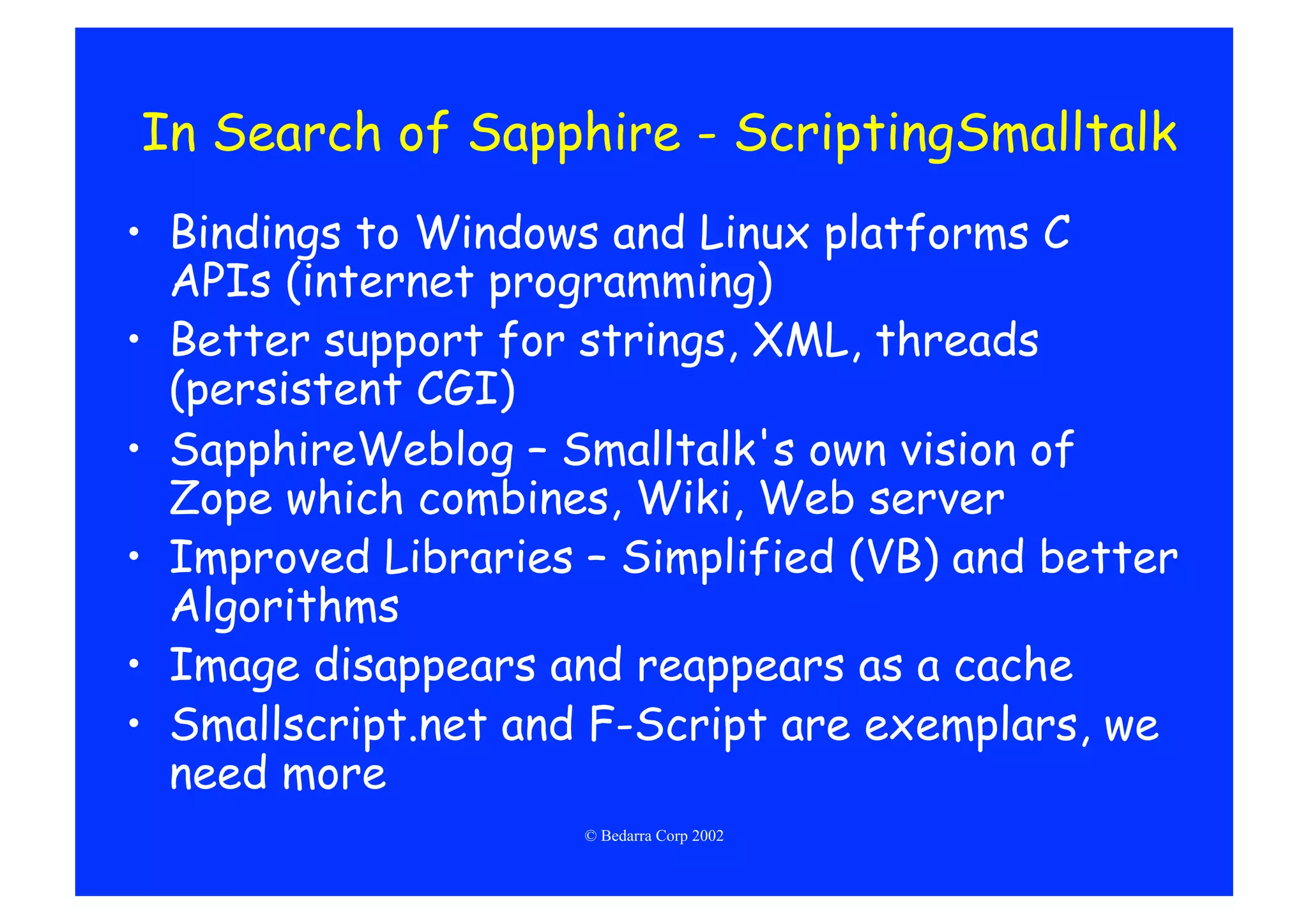 In Search of Sapphire - ScriptingSmalltalk

• Bindings to Windows and Linux platforms C APIs (internet programming)
• Better support for strings, XML, threads (persistent CGI)
• SapphireWeblog – Smalltalk's own vision of Zope which combines, Wiki, Web server
• Improved Libraries – Simplified (VB) and better Algorithms
• Image disappears and reappears as a cache
• Smallscript.net and F-Script are exemplars, we need more

© Bedarra Corp 2002